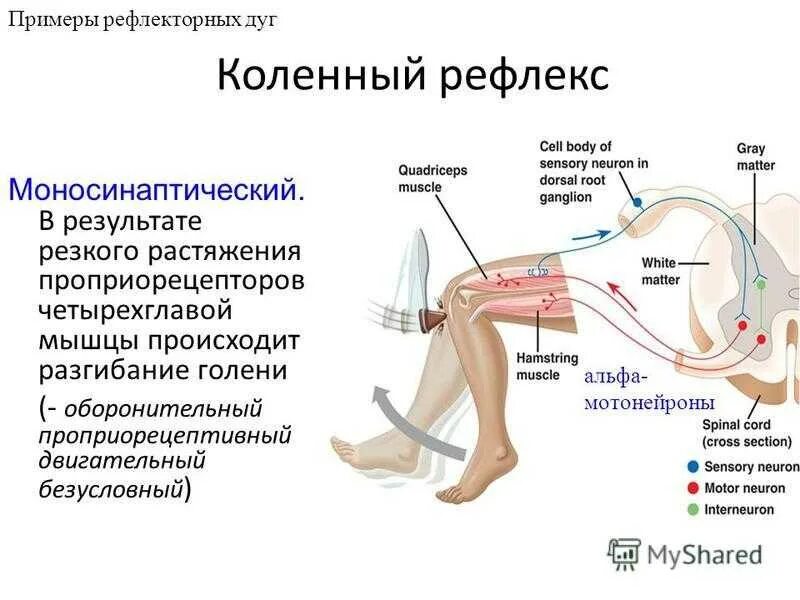 Примеры рефлекторных дуг

Коленный рефлекс

Моносинаптический. В результате резкого растяжения проприорецепторов четырехглавой мышцы происходит разгибание голени

(- оборонительный проприорецептивный двигательный безусловный)

Quadriceps muscle

Cell body of sensory neuron in dorsal root ganglion

Gray matter

White matter

Hamstring muscle

альфа-мотонейроны

Spinal cord (cross section)

Sensory neuron

Motor neuron

Interneuron

MyShared